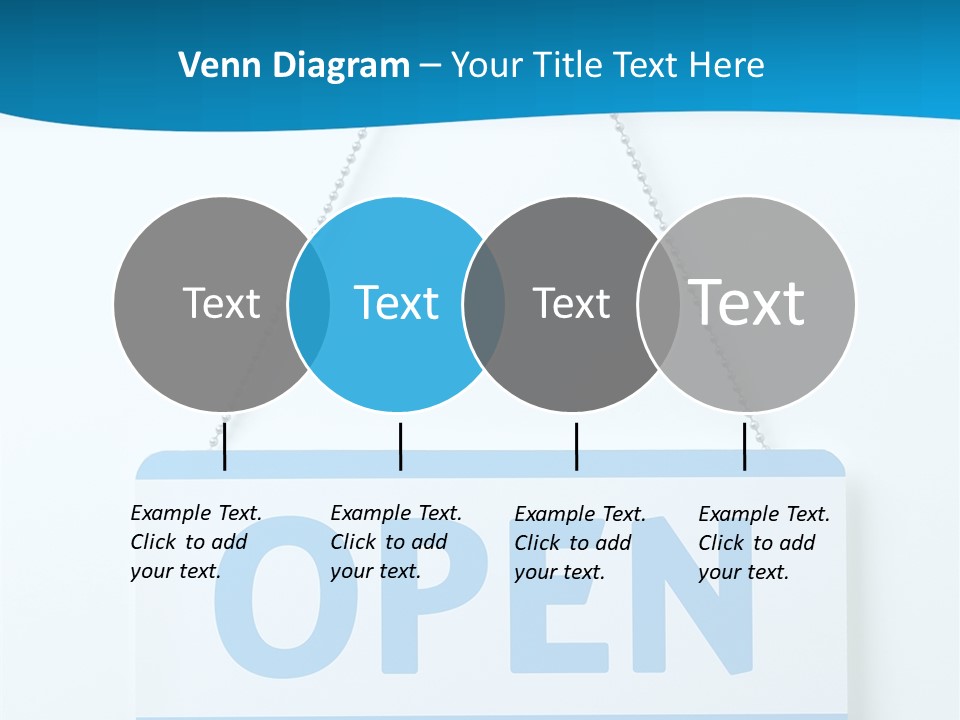 Venn Diagram – Your Title Text Here

Text

Text

Text

Text

Example Text. Click to add your text.

Example Text. Click to add your text.

Example Text. Click to add your text.

Example Text. Click to add your text.

OPEN